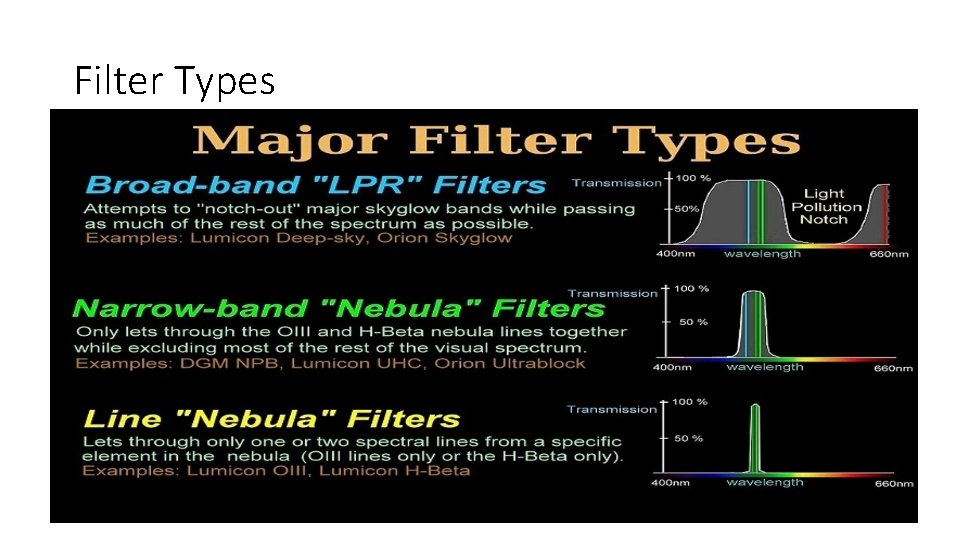 Filter Types

Major Filter Types

Broad-band "LPR" Filters

Attempts to "notch-out" major skyglow bands while passing as much of the rest of the spectrum as possible.

Examples: Lumicon Deep-sky, Orion Skyglow

Transmission

100 %

50%

Light Pollution Notch

400nm

wavelength

660nm

Narrow-band "Nebula" Filters

Only lets through the OIII and H-Beta nebula lines together while excluding most of the rest of the visual spectrum.

Examples: DGM NPB, Lumicon UHC, Orion Ultrablock

Transmission

100 %

50 %

400nm

wavelength

660nm

Line "Nebula" Filters

Lets through only one or two spectral lines from a specific element in the nebula (OIII lines only or the H-Beta only).

Examples: Lumicon OIII, Lumicon H-Beta

Transmission

100 %

50 %

400nm

wavelength

660nm